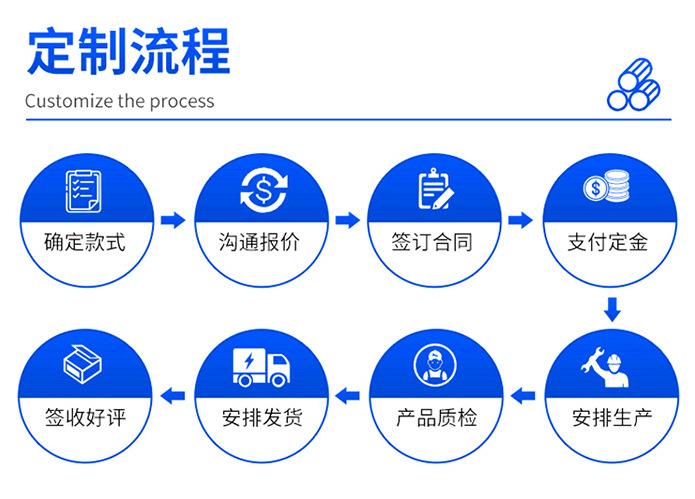 定制流程

Customize the process

确定款式

沟通报价

签订合同

支付定金

安排生产

产品质检

安排发货

签收好评